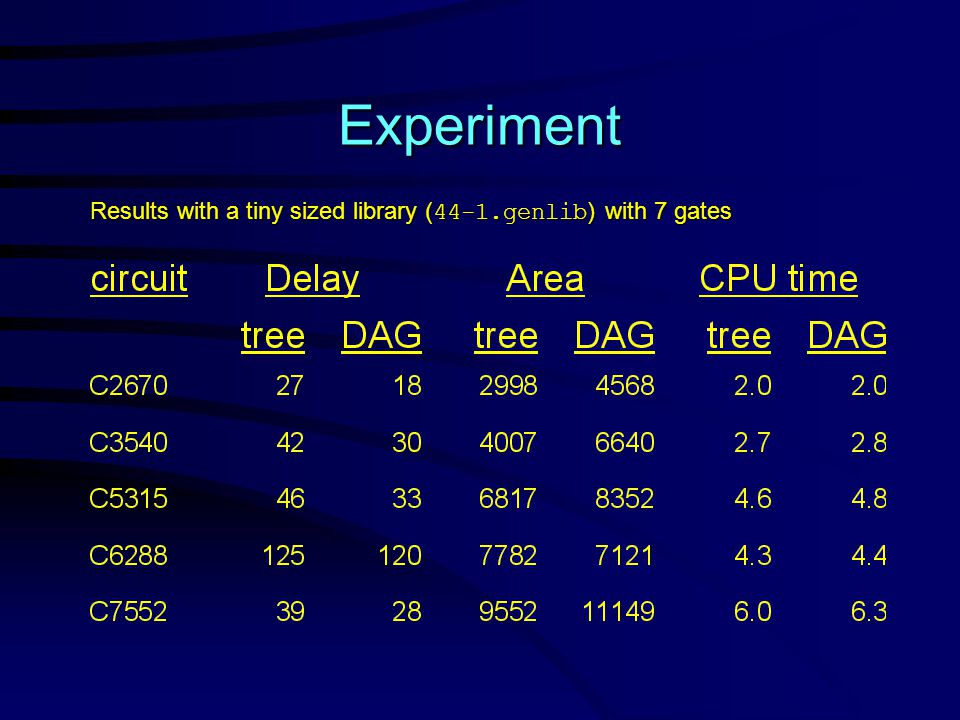 Experiment

Results with a tiny sized library (44-1.genlib) with 7 gates

| circuit | Delay | | Area | | CPU time | |
|---|---|---|---|---|---|---|
| | tree | DAG | tree | DAG | tree | DAG |
| C2670 | 27 | 18 | 2998 | 4568 | 2.0 | 2.0 |
| C3540 | 42 | 30 | 4007 | 6640 | 2.7 | 2.8 |
| C5315 | 46 | 33 | 6817 | 8352 | 4.6 | 4.8 |
| C6288 | 125 | 120 | 7782 | 7121 | 4.3 | 4.4 |
| C7552 | 39 | 28 | 9552 | 11149 | 6.0 | 6.3 |